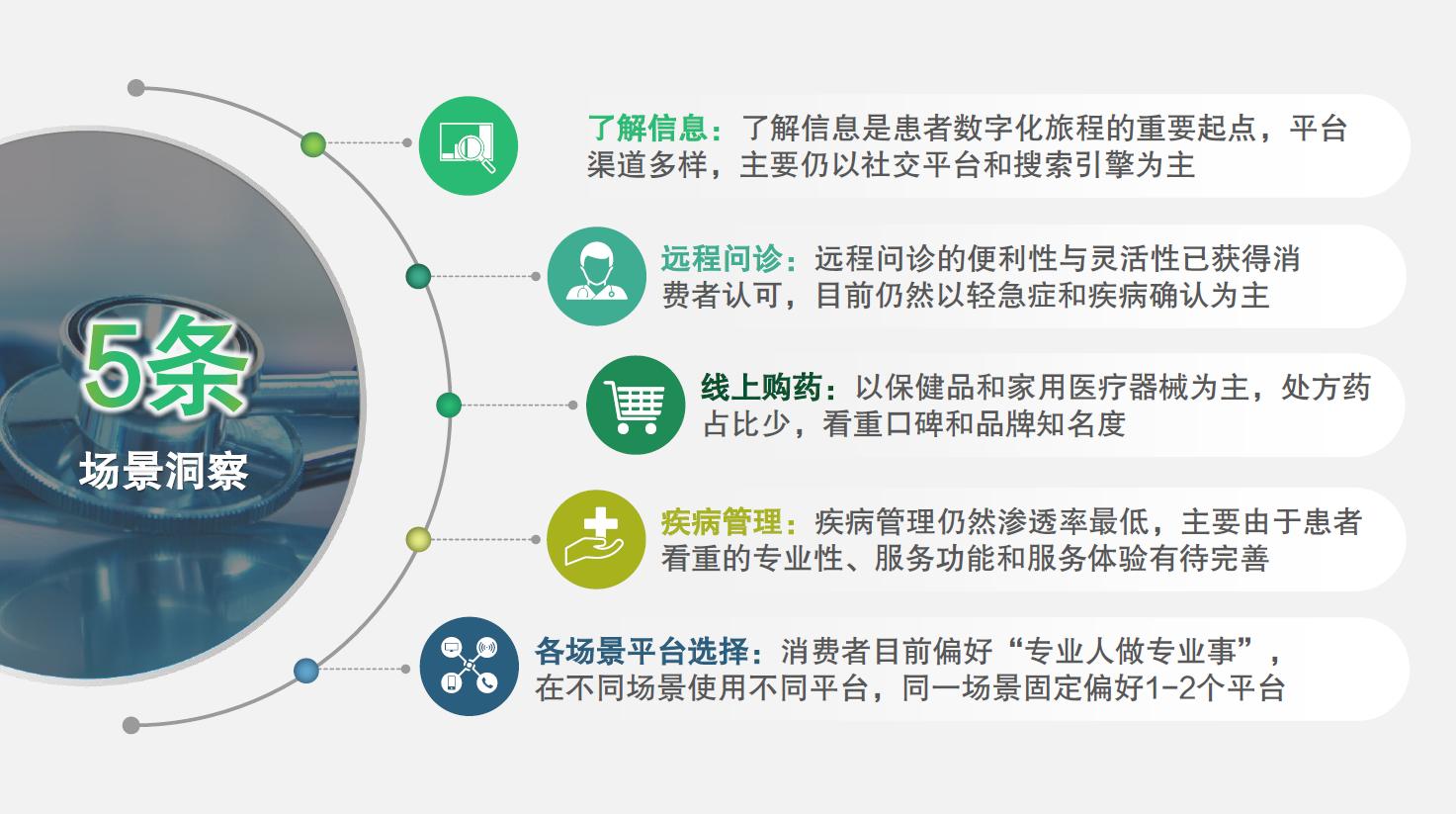 5条
场景洞察

了解信息：了解信息是患者数字化旅程的重要起点，平台渠道多样，主要仍以社交平台和搜索引擎为主

远程问诊：远程问诊的便利性与灵活性已获得消费者认可，目前仍然以轻急症和疾病确认为主

线上购药：以保健品和家用医疗器械为主，处方药占比少，看重口碑和品牌知名度

疾病管理：疾病管理仍然渗透率最低，主要由于患者看重的专业性、服务功能和服务体验有待完善

各场景平台选择：消费者目前偏好“专业人做专业事”，在不同场景使用不同平台，同一场景固定偏好1-2个平台